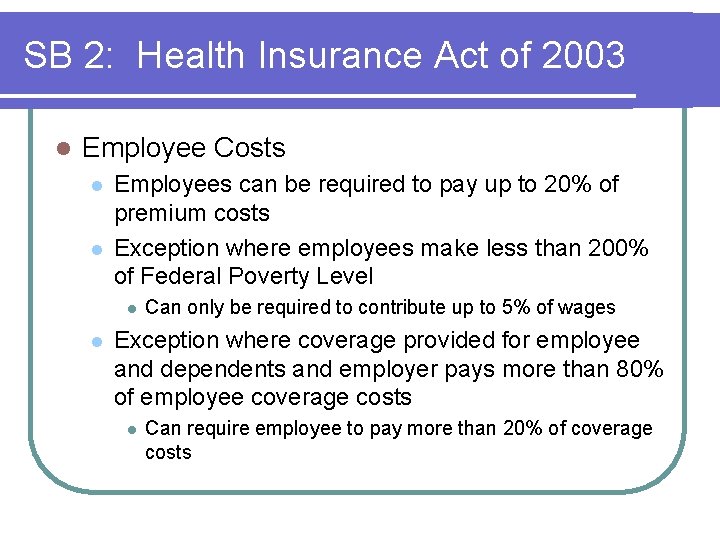 SB 2: Health Insurance Act of 2003

- Employee Costs
  - Employees can be required to pay up to 20% of premium costs
  - Exception where employees make less than 200% of Federal Poverty Level
    - Can only be required to contribute up to 5% of wages
  - Exception where coverage provided for employee and dependents and employer pays more than 80% of employee coverage costs
    - Can require employee to pay more than 20% of coverage costs